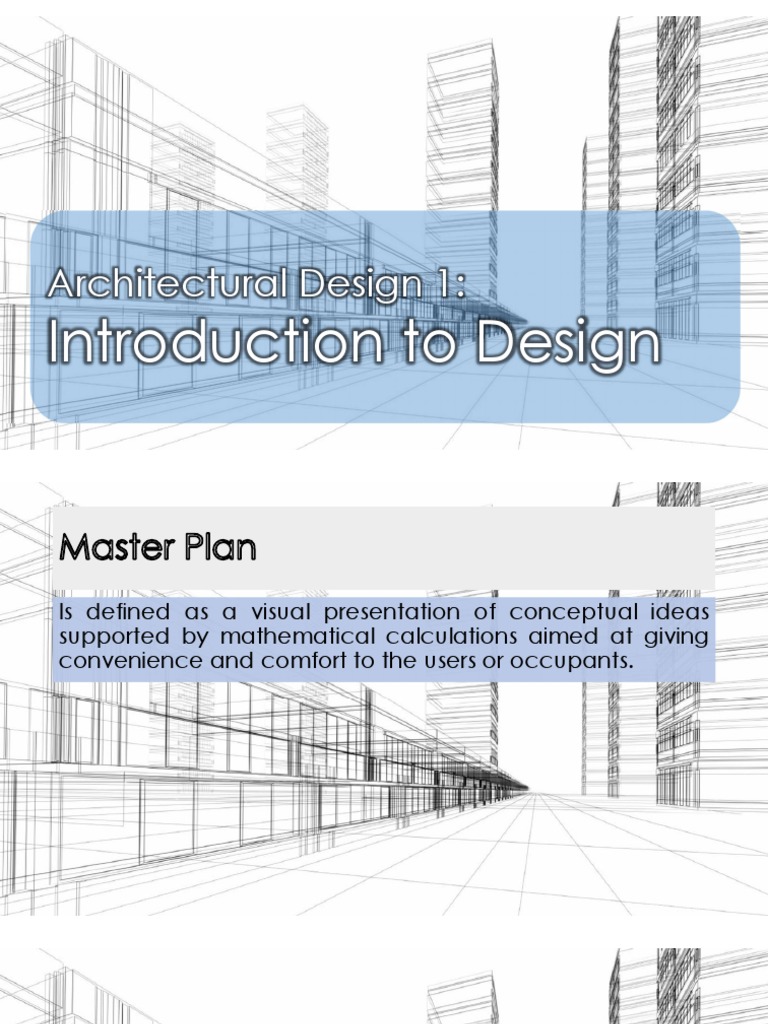 Architectural Design 1:
Introduction to Design

Master Plan

Is defined as a visual presentation of conceptual ideas supported by mathematical calculations aimed at giving convenience and comfort to the users or occupants.